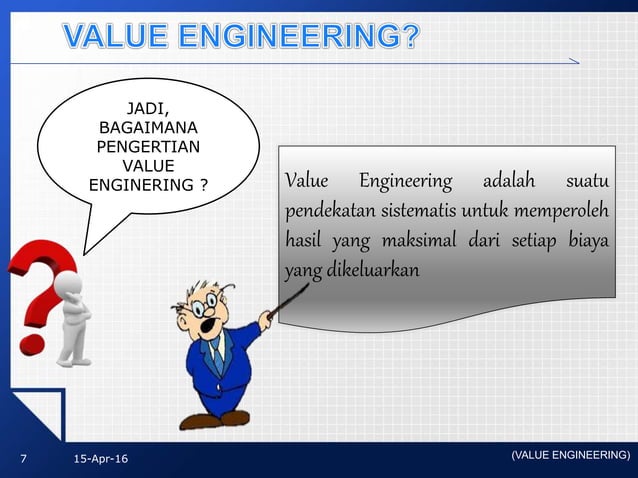 VALUE ENGINEERING?

JADI, BAGAIMANA PENGERTIAN VALUE ENGINERING ?

Value Engineering adalah suatu pendekatan sistematis untuk memperoleh hasil yang maksimal dari setiap biaya yang dikeluarkan

7 15-Apr-16 (VALUE ENGINEERING)